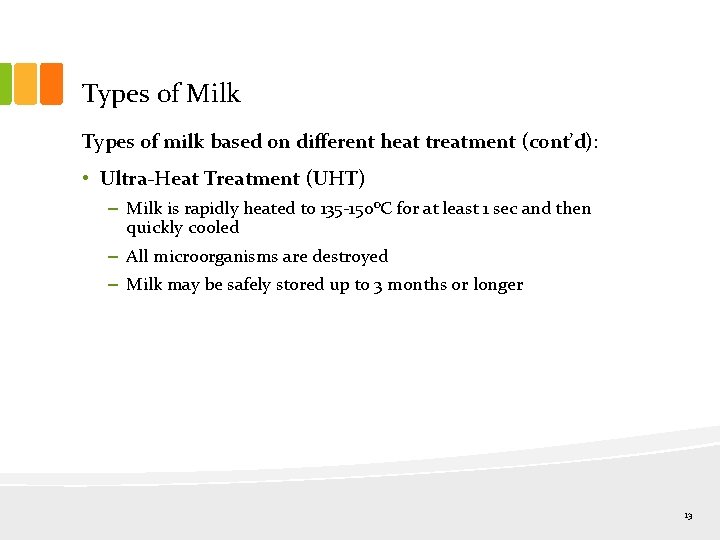 Types of Milk

Types of milk based on different heat treatment (cont'd):

• Ultra-Heat Treatment (UHT)

– Milk is rapidly heated to 135-150°C for at least 1 sec and then quickly cooled

– All microorganisms are destroyed

– Milk may be safely stored up to 3 months or longer

13